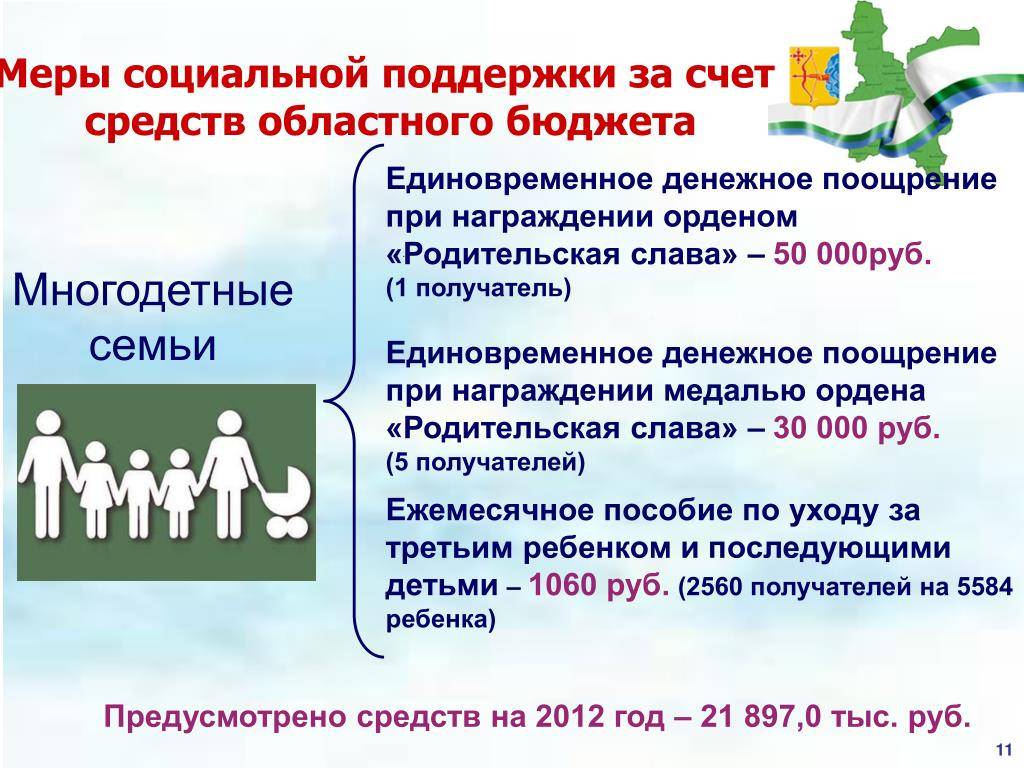 Меры социальной поддержки за счет средств областного бюджета

Многодетные семьи

Единовременное денежное поощрение при награждении орденом «Родительская слава» – 50 000руб. (1 получатель)

Единовременное денежное поощрение при награждении медалью ордена «Родительская слава» – 30 000 руб. (5 получателей)

Ежемесячное пособие по уходу за третьим ребенком и последующими детьми – 1060 руб. (2560 получателей на 5584 ребенка)

Предусмотрено средств на 2012 год – 21 897,0 тыс. руб.

11